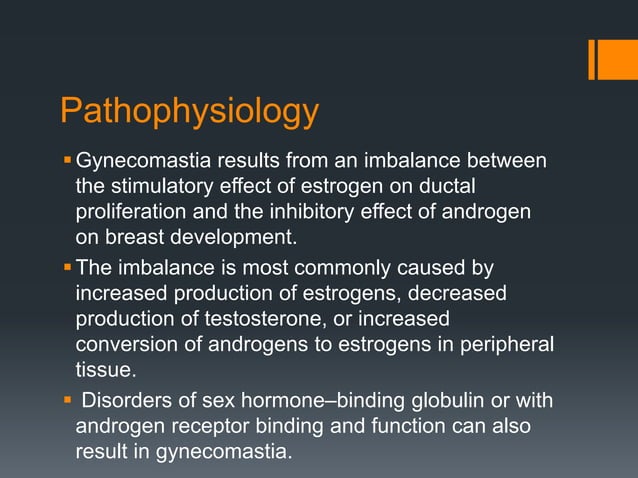 Pathophysiology

▪ Gynecomastia results from an imbalance between the stimulatory effect of estrogen on ductal proliferation and the inhibitory effect of androgen on breast development.

▪ The imbalance is most commonly caused by increased production of estrogens, decreased production of testosterone, or increased conversion of androgens to estrogens in peripheral tissue.

▪ Disorders of sex hormone–binding globulin or with androgen receptor binding and function can also result in gynecomastia.